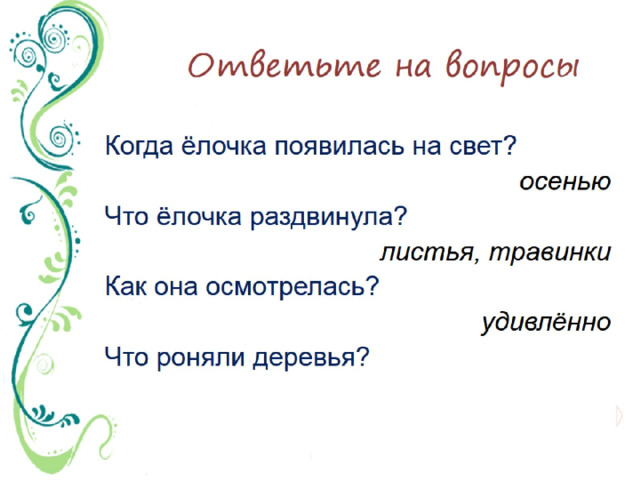 Ответьте на вопросы

Когда ёлочка появилась на свет?

осенью

Что ёлочка раздвинула?

листья, травинки

Как она осмотрелась?

удивлённо

Что роняли деревья?